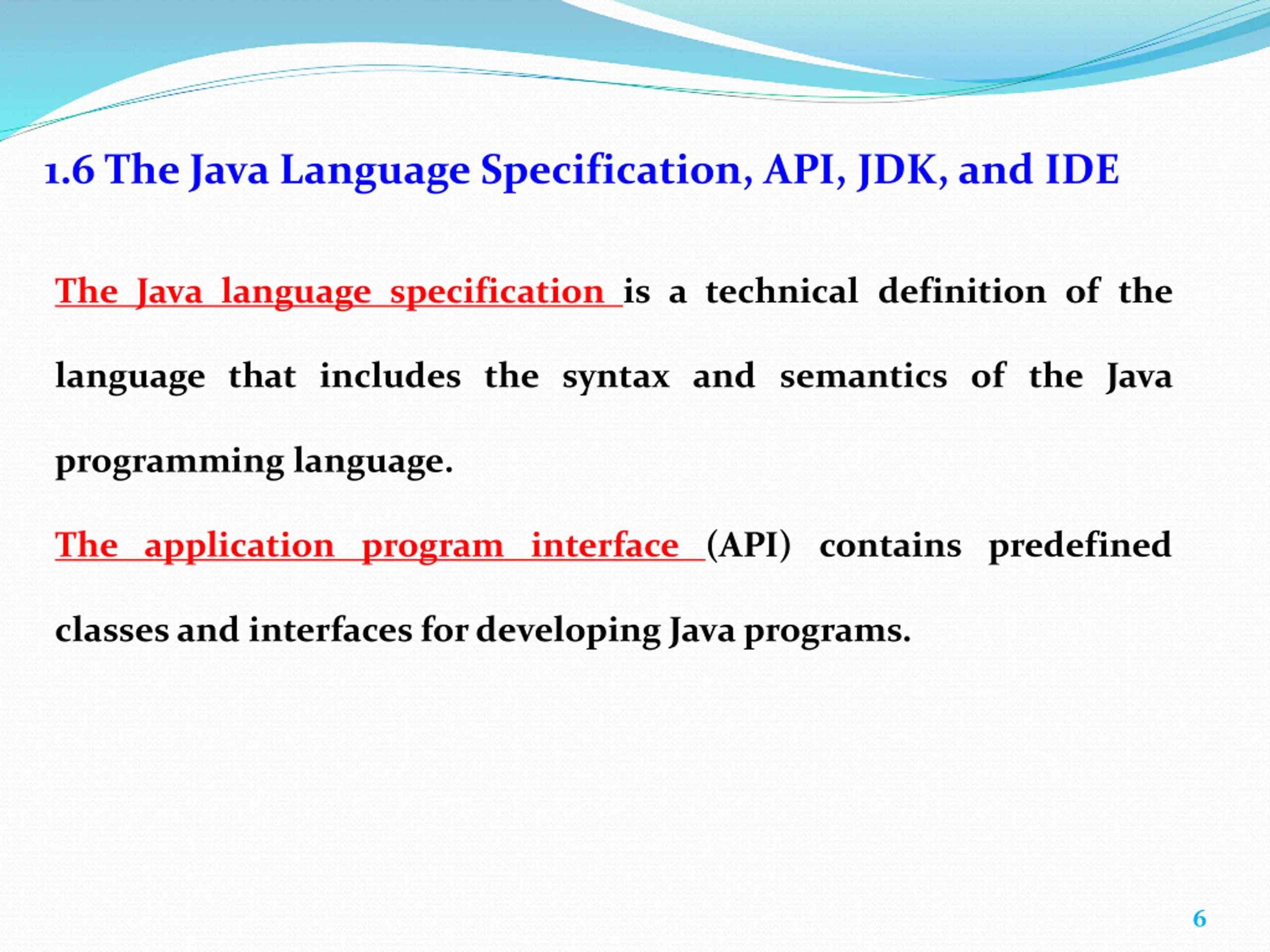 1.6 The Java Language Specification, API, JDK, and IDE

The Java language specification is a technical definition of the language that includes the syntax and semantics of the Java programming language.

The application program interface (API) contains predefined classes and interfaces for developing Java programs.

6